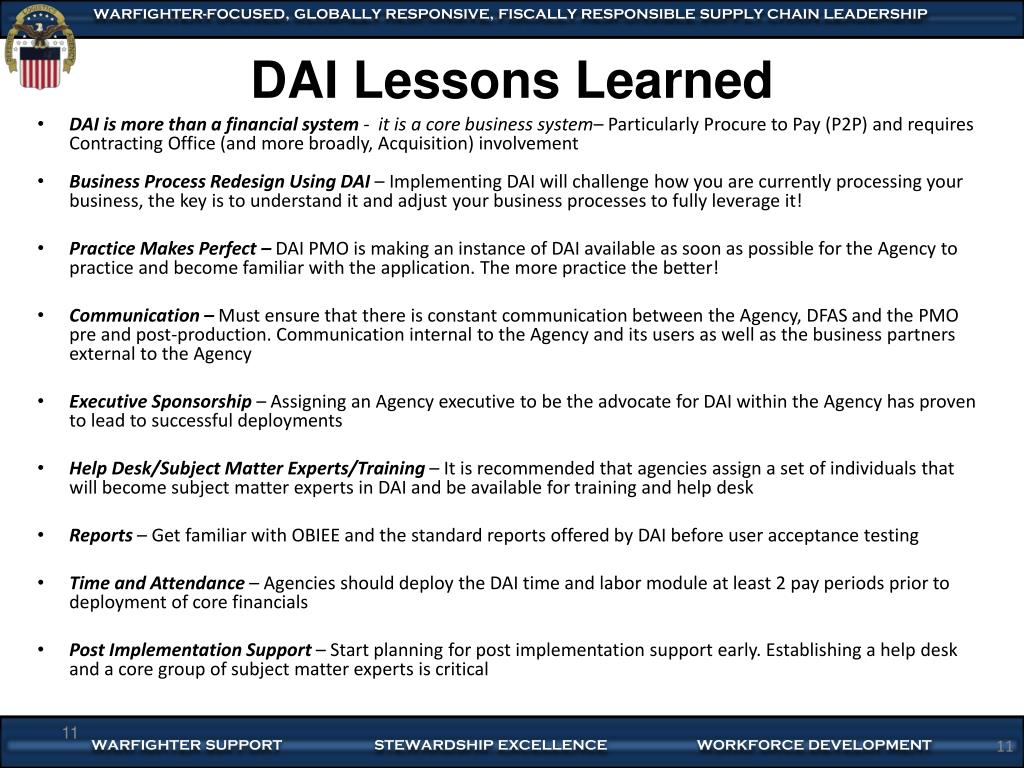 WARFIGHTER-FOCUSED, GLOBALLY RESPONSIVE, FISCALLY RESPONSIBLE SUPPLY CHAIN LEADERSHIP

DAI Lessons Learned

• DAI is more than a financial system - it is a core business system– Particularly Procure to Pay (P2P) and requires Contracting Office (and more broadly, Acquisition) involvement

• Business Process Redesign Using DAI – Implementing DAI will challenge how you are currently processing your business, the key is to understand it and adjust your business processes to fully leverage it!

• Practice Makes Perfect – DAI PMO is making an instance of DAI available as soon as possible for the Agency to practice and become familiar with the application. The more practice the better!

• Communication – Must ensure that there is constant communication between the Agency, DFAS and the PMO pre and post-production. Communication internal to the Agency and its users as well as the business partners external to the Agency

• Executive Sponsorship – Assigning an Agency executive to be the advocate for DAI within the Agency has proven to lead to successful deployments

• Help Desk/Subject Matter Experts/Training – It is recommended that agencies assign a set of individuals that will become subject matter experts in DAI and be available for training and help desk

• Reports – Get familiar with OBIEE and the standard reports offered by DAI before user acceptance testing

• Time and Attendance – Agencies should deploy the DAI time and labor module at least 2 pay periods prior to deployment of core financials

• Post Implementation Support – Start planning for post implementation support early. Establishing a help desk and a core group of subject matter experts is critical

11

WARFIGHTER SUPPORT STEWARDSHIP EXCELLENCE WORKFORCE DEVELOPMENT

11